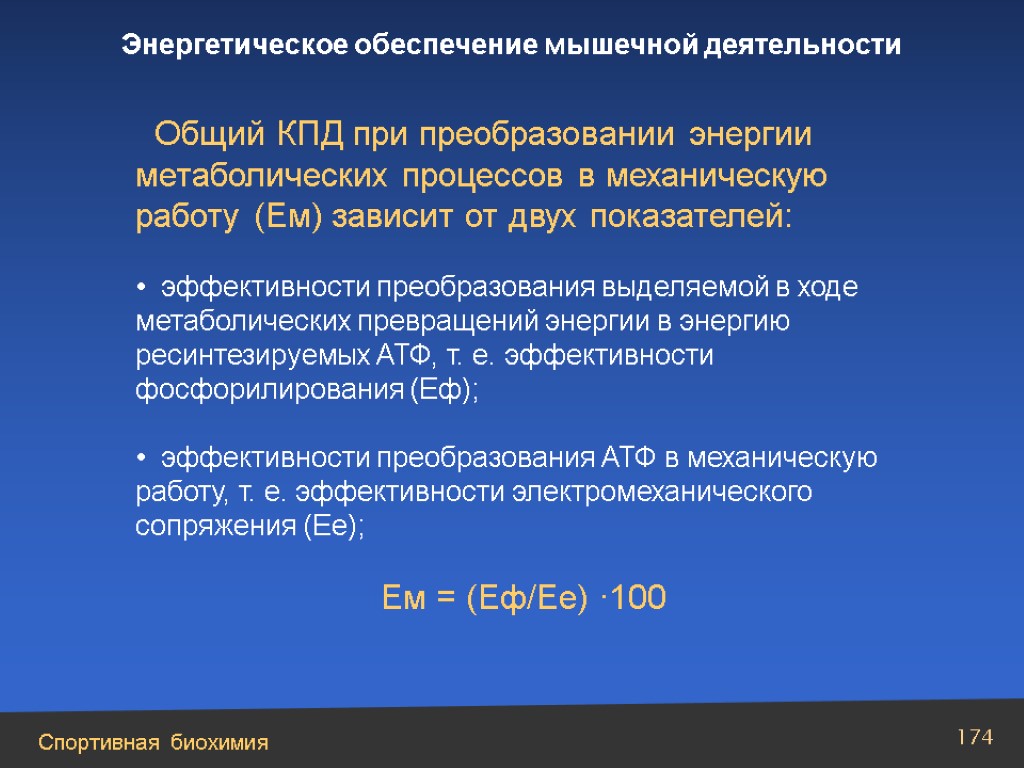 Энергетическое обеспечение мышечной деятельности

Общий КПД при преобразовании энергии метаболических процессов в механическую работу (Ем) зависит от двух показателей:

• эффективности преобразования выделяемой в ходе метаболических превращений энергии в энергию ресинтезируемых АТФ, т. е. эффективности фосфорилирования (Еф);

• эффективности преобразования АТФ в механическую работу, т. е. эффективности электромеханического сопряжения (Ее);

Ем = (Еф/Ее) ·100

Спортивная биохимия

174